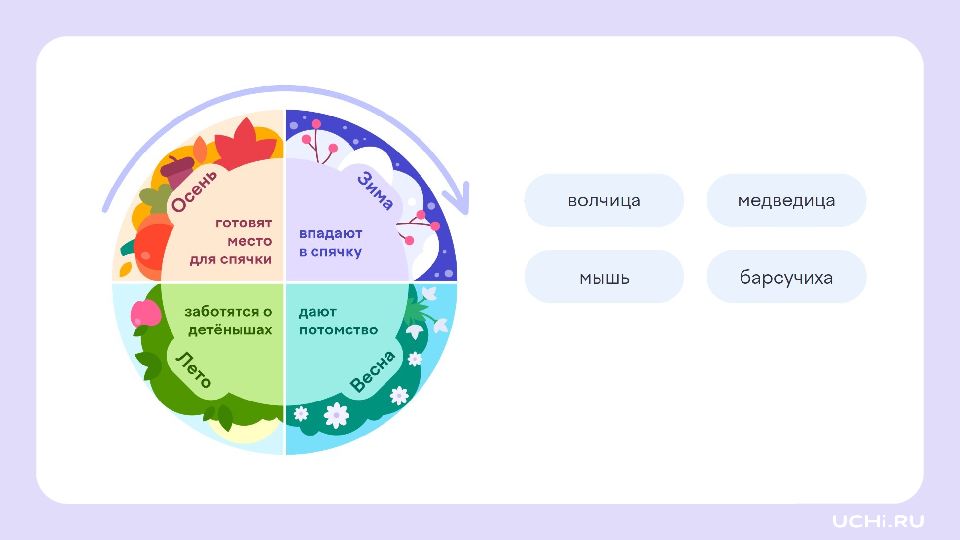 Осень
готовят место для спячки

Зима
впадают в спячку

Лето
заботятся о детёнышах

Весна
дают потомство

волчица

медведица

мышь

барсучиха

UCHi.RU